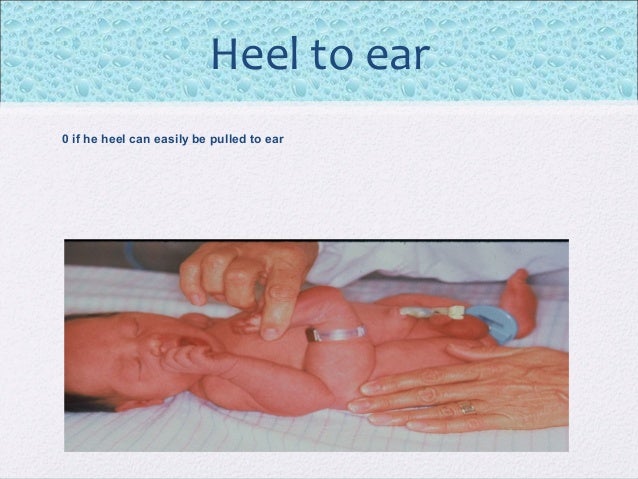 Heel to ear

0 if he heel can easily be pulled to ear